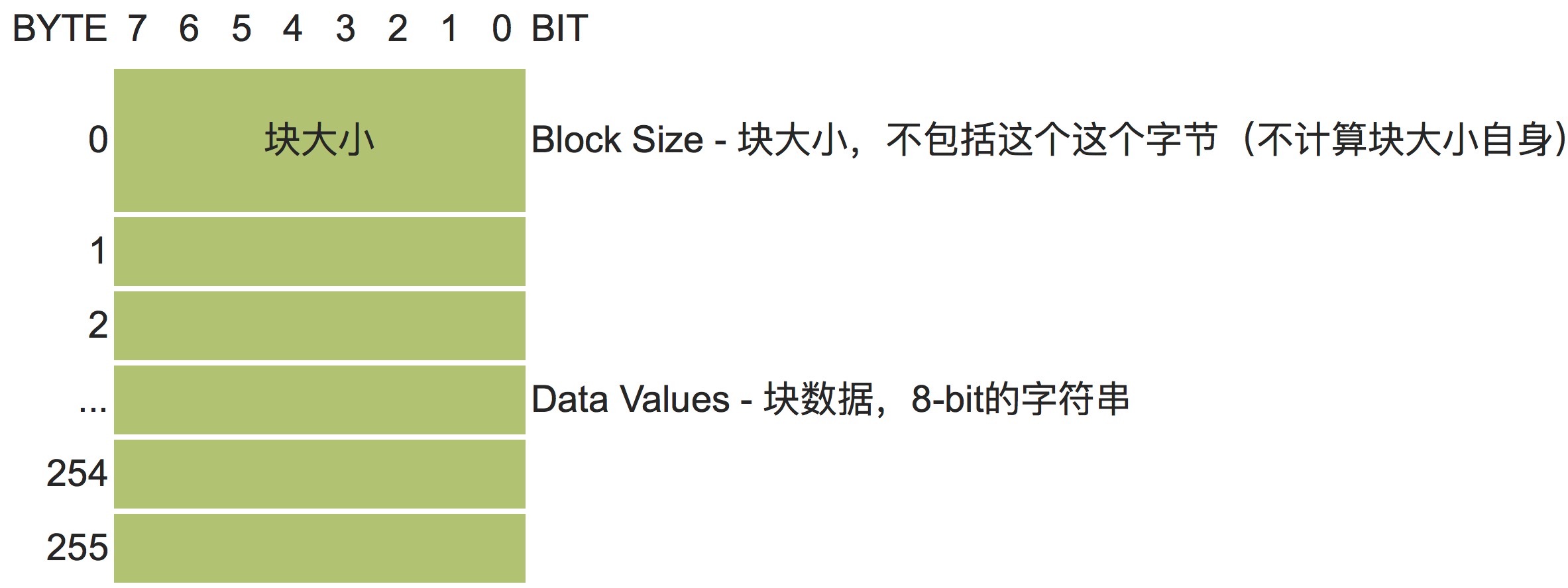 BYTE 7 6 5 4 3 2 1 0 BIT

0

块大小

Block Size - 块大小，不包括这个这个字节（不计算块大小自身）

1

2

...

Data Values - 块数据，8-bit的字符串

254

255